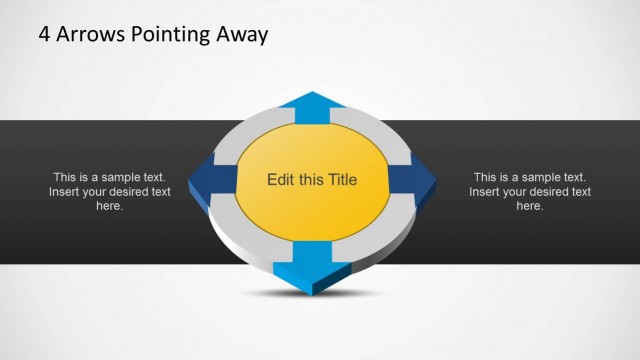 4 Arrows Pointing Away

This is a sample text. Insert your desired text here.

Edit this Title

This is a sample text. Insert your desired text here.